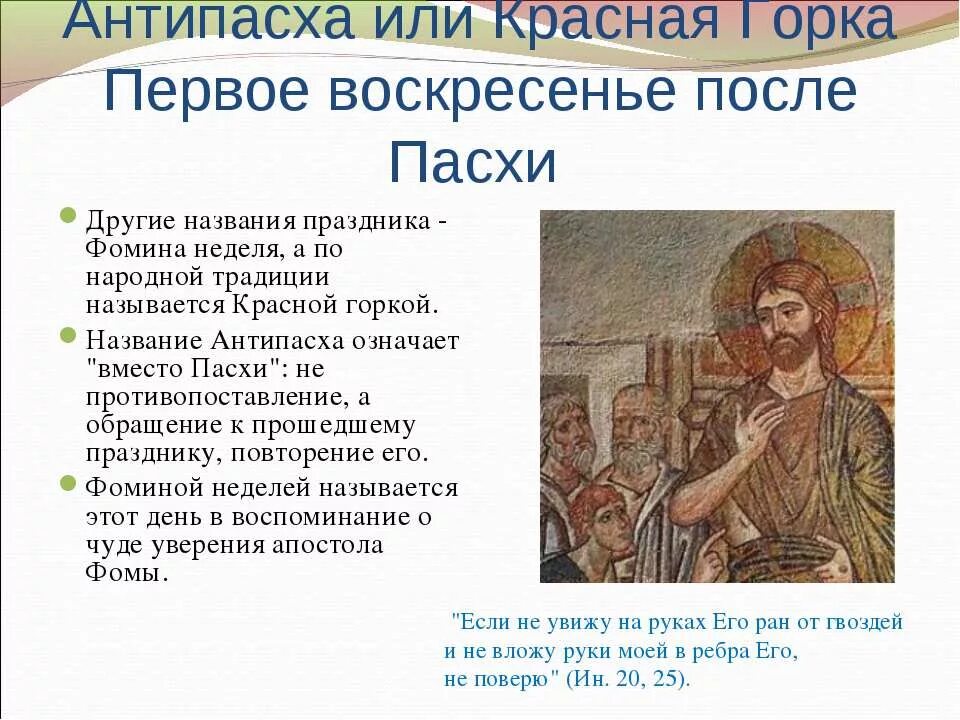 Антипасха или Красная Горка Первое воскресенье после Пасхи

Другие названия праздника - Фомина неделя, а по народной традиции называется Красной горкой.

Название Антипасха означает "вместо Пасхи": не противопоставление, а обращение к прошедшему празднику, повторение его.

Фоминой неделей называется этот день в воспоминание о чуде уверения апостола Фомы.

"Если не увижу на руках Его ран от гвоздей и не вложу руки моей в ребра Его, не поверю" (Ин. 20, 25).